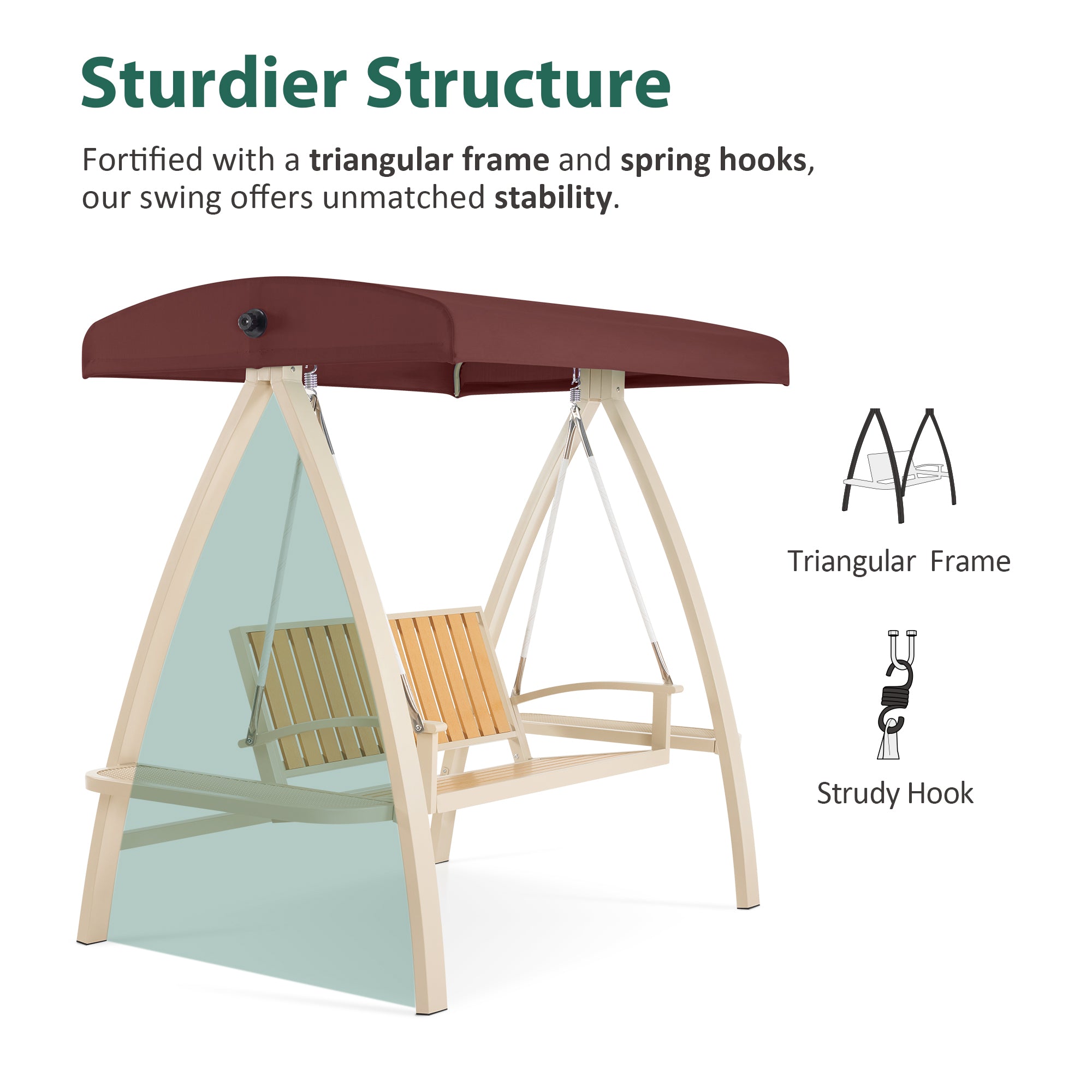 Sturdier Structure

Fortified with a triangular frame and spring hooks, our swing offers unmatched stability.

Triangular Frame

Strudy Hook